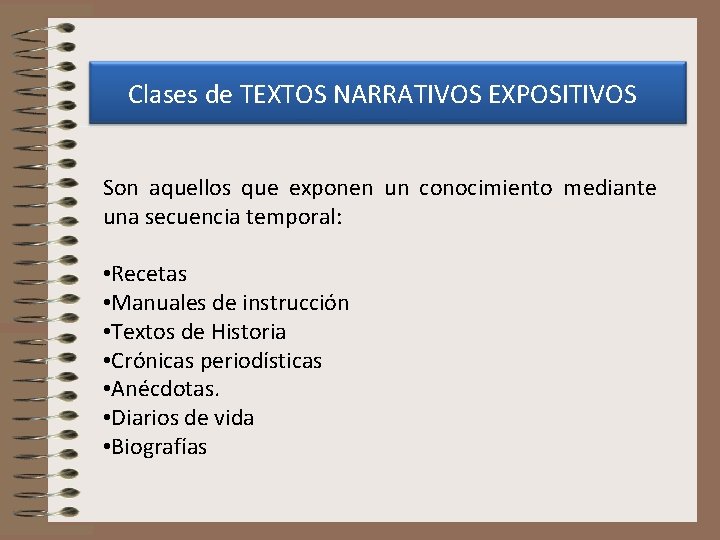 Clases de TEXTOS NARRATIVOS EXPOSITIVOS

Son aquellos que exponen un conocimiento mediante una secuencia temporal:

•Recetas
•Manuales de instrucción
•Textos de Historia
•Crónicas periodísticas
•Anécdotas.
•Diarios de vida
•Biografías